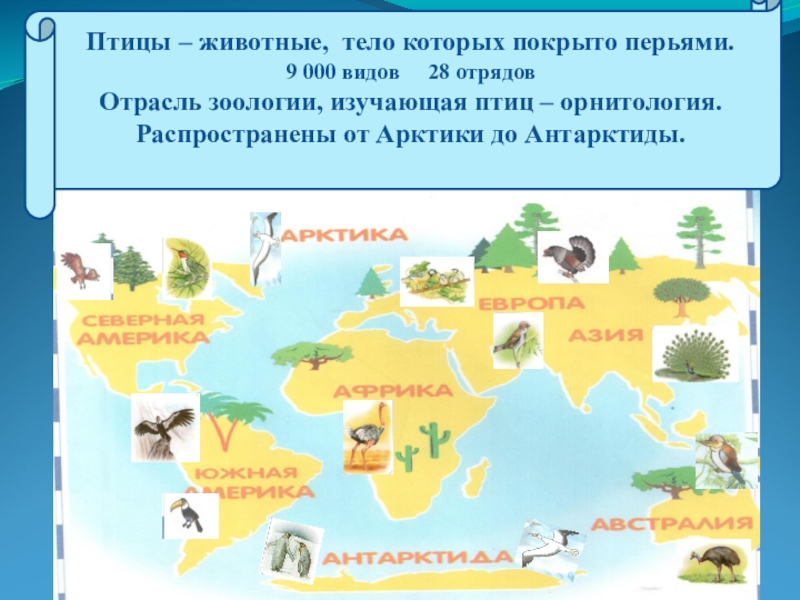 Птицы – животные, тело которых покрыто перьями.
9 000 видов 28 отрядов
Отрасль зоологии, изучающая птиц – орнитология.
Распространены от Арктики до Антарктиды.

АРКТИКА
СЕВЕРНАЯ АМЕРИКА
ЕВРОПА
АЗИЯ
АФРИКА
ЮЖНАЯ АМЕРИКА
АВСТРАЛИЯ
АНТАРКТИДА